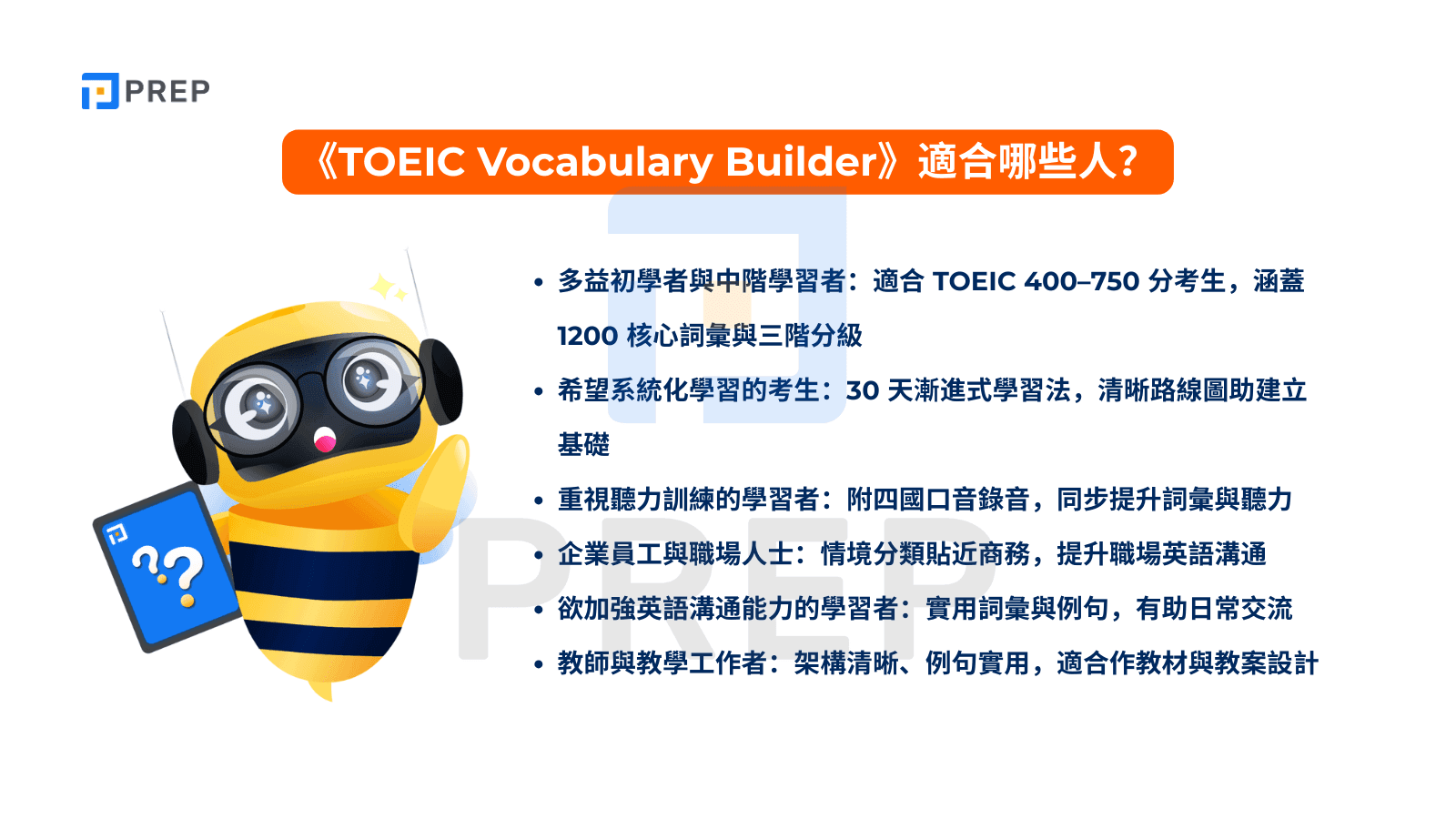 PREP

《TOEIC Vocabulary Builder》適合哪些人?

• 多益初學者與中階學習者:適合 TOEIC 400–750 分考生,涵蓋 1200 核心詞彙與三階分級

• 希望系統化學習的考生:30 天漸進式學習法,清晰路線圖助建立基礎

• 重視聽力訓練的學習者:附四國口音錄音,同步提升詞彙與聽力

• 企業員工與職場人士:情境分類貼近商務,提升職場英語溝通

• 欲加強英語溝通能力的學習者:實用詞彙與例句,有助日常交流

• 教師與教學工作者:架構清晰、例句實用,適合作教材與教案設計

??

PREP